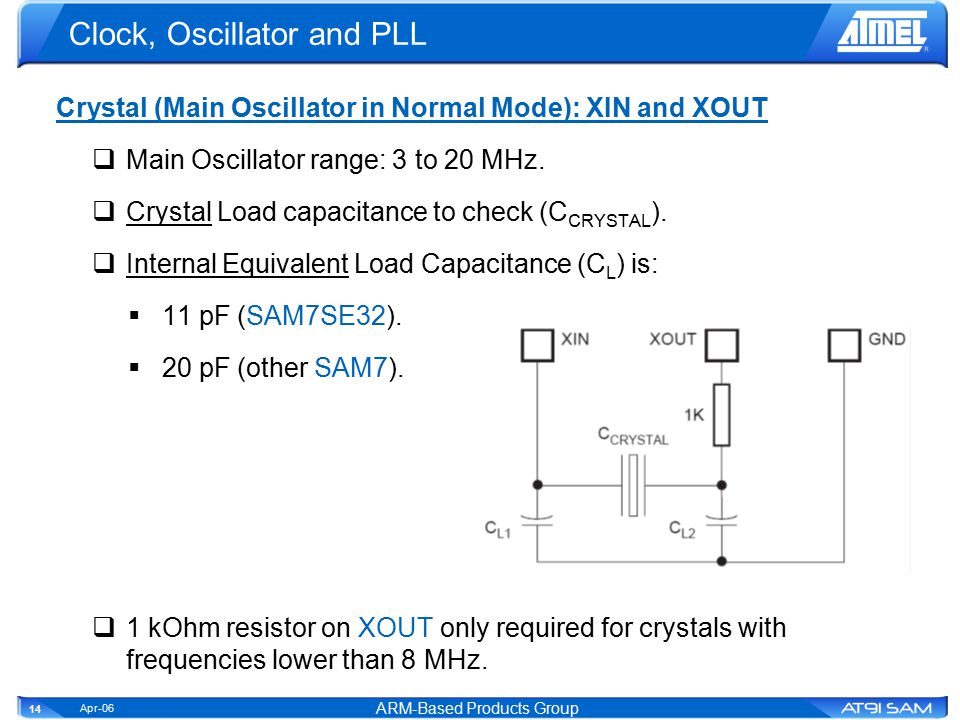 Clock, Oscillator and PLL

ATMEL

Crystal (Main Oscillator in Normal Mode): XIN and XOUT

❑ Main Oscillator range: 3 to 20 MHz.

❑ Crystal Load capacitance to check ($C_{CRYSTAL}$).

❑ Internal Equivalent Load Capacitance ($C_L$) is:

▪ 11 pF (SAM7SE32).

▪ 20 pF (other SAM7).

XIN XOUT GND

1K

$C_{CRYSTAL}$

$C_{L1}$ $C_{L2}$

❑ 1 kOhm resistor on XOUT only required for crystals with frequencies lower than 8 MHz.

14 Apr-06 ARM-Based Products Group AT91 SAM